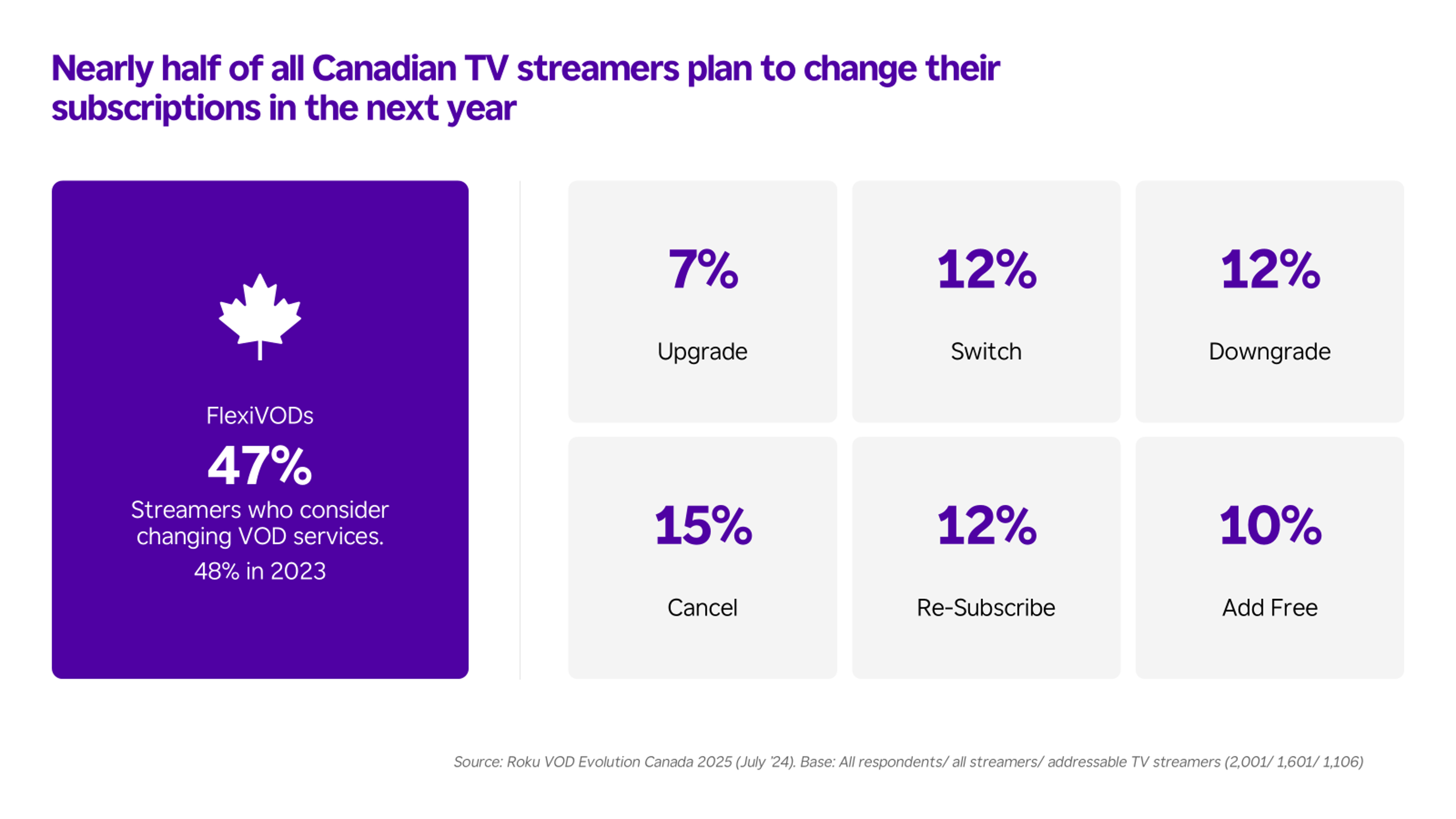 Nearly half of all Canadian TV streamers plan to change their subscriptions in the next year

FlexiVODs

47%

Streamers who consider changing VOD services.

48% in 2023

7%

Upgrade

12%

Switch

12%

Downgrade

15%

Cancel

12%

Re-Subscribe

10%

Add Free

Source: Roku VOD Evolution Canada 2025 (July '24). Base: All respondents/ all streamers/ addressable TV streamers (2,001/ 1,601/ 1,106)